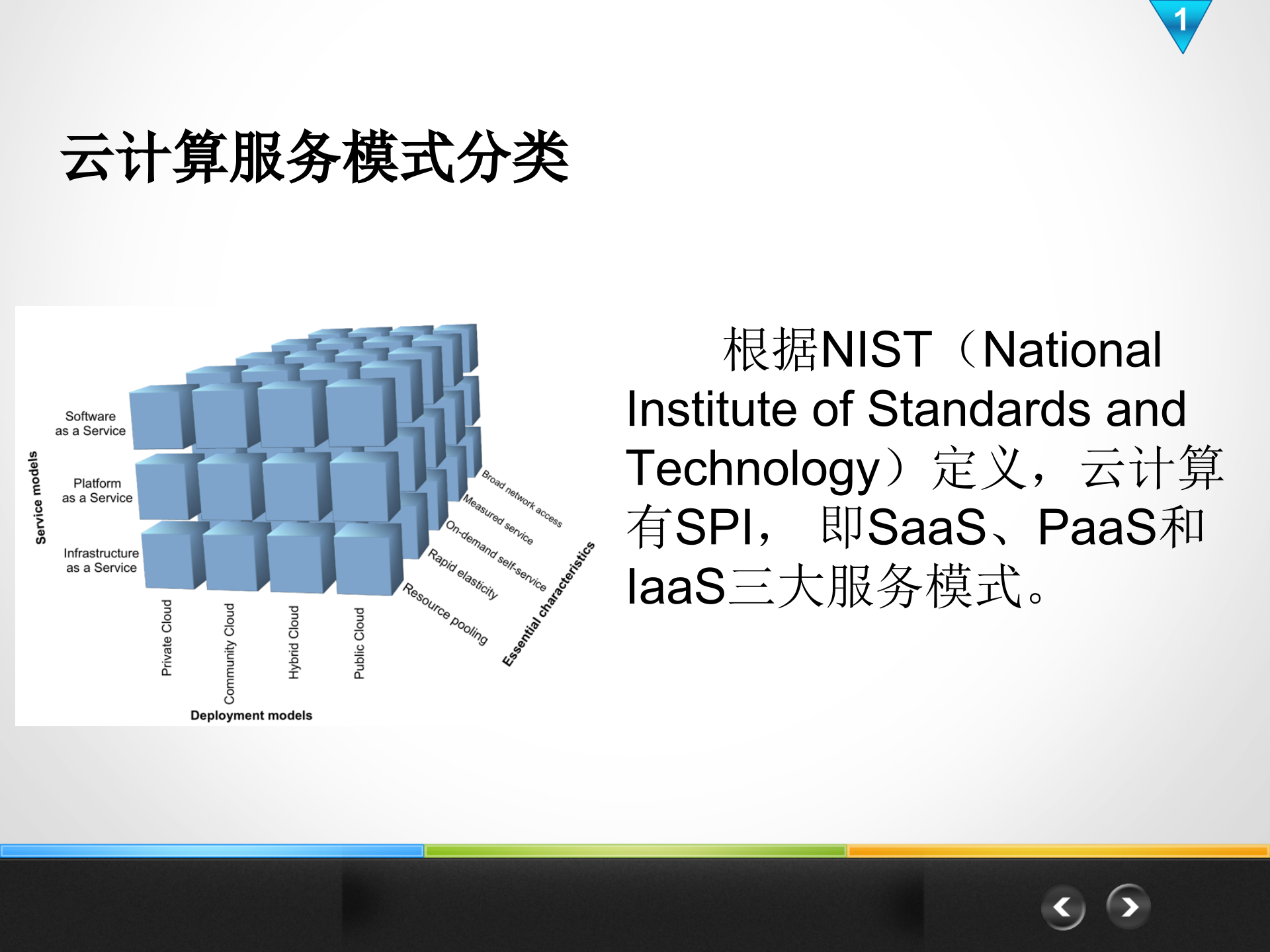 1

云计算服务模式分类

Service models

Software as a Service

Platform as a Service

Infrastructure as a Service

Private Cloud

Community Cloud

Hybrid Cloud

Public Cloud

Deployment models

Broad network access

Measured service

On-demand self-service

Rapid elasticity

Resource pooling

Essential characteristics

根据NIST（National Institute of Standards and Technology）定义，云计算有SPI，即SaaS、PaaS和IaaS三大服务模式。